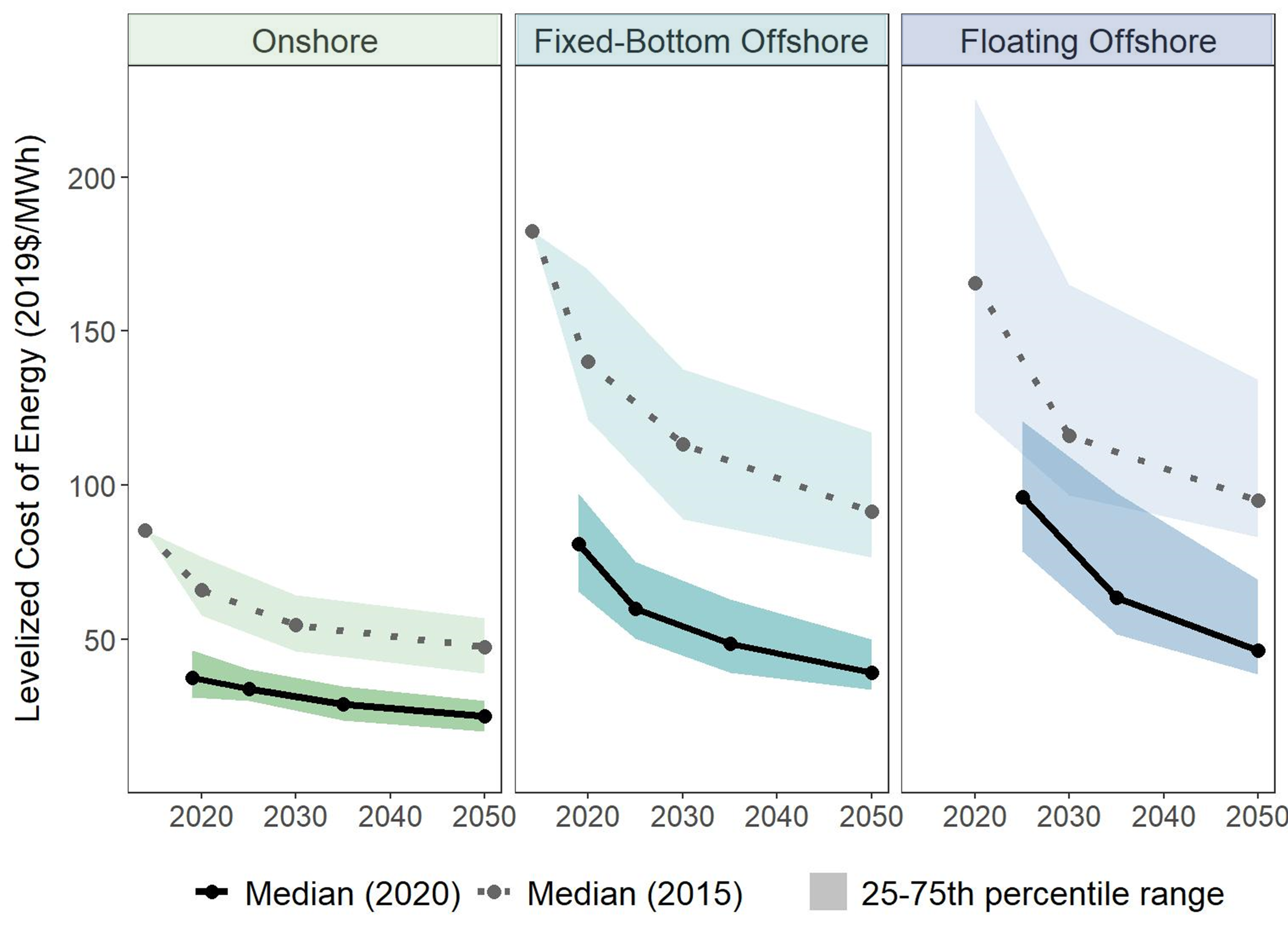 Onshore

Fixed-Bottom Offshore

Floating Offshore

Levelized Cost of Energy (2019$/MWh)

200

150

100

50

2020 2030 2040 2050

2020 2030 2040 2050

2020 2030 2040 2050

Median (2020) Median (2015) 25-75th percentile range